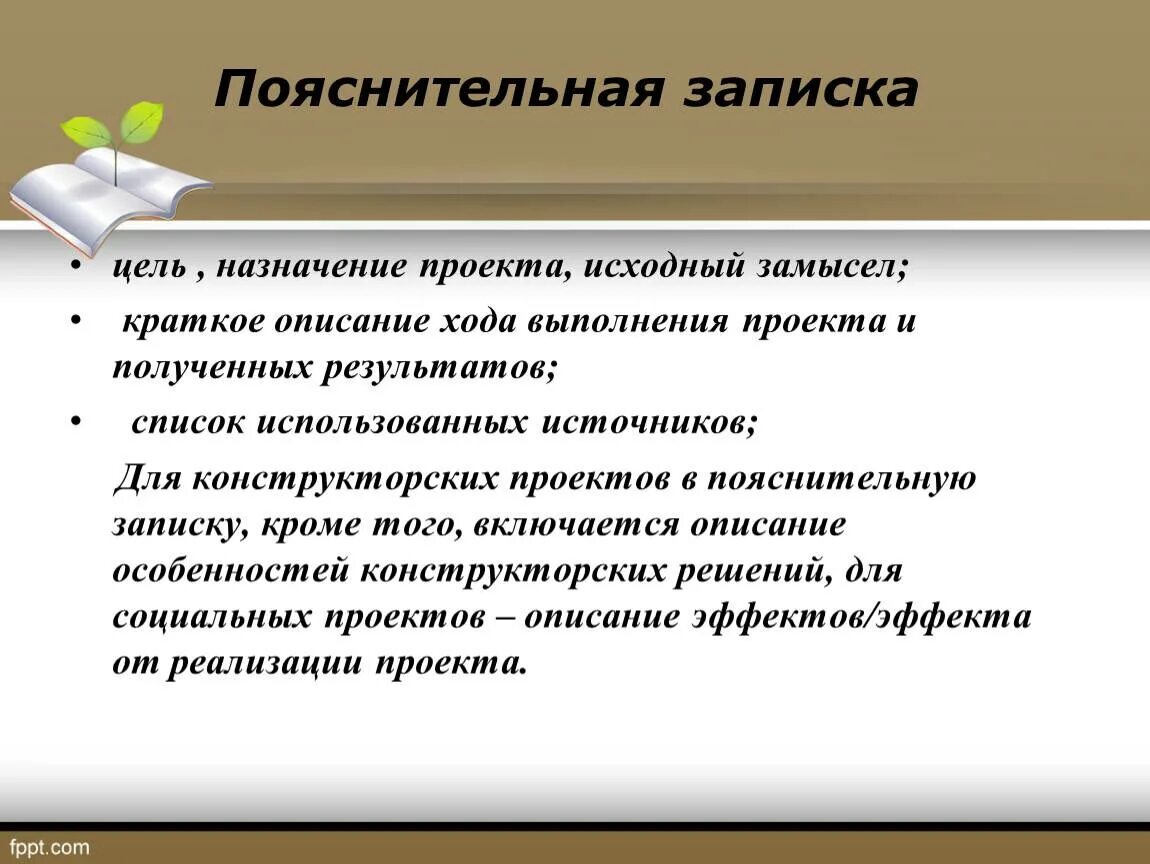 Пояснительная записка

• цель , назначение проекта, исходный замысел;
• краткое описание хода выполнения проекта и полученных результатов;
• список использованных источников;

Для конструкторских проектов в пояснительную записку, кроме того, включается описание особенностей конструкторских решений, для социальных проектов – описание эффектов/эффекта от реализации проекта.

fppt.com